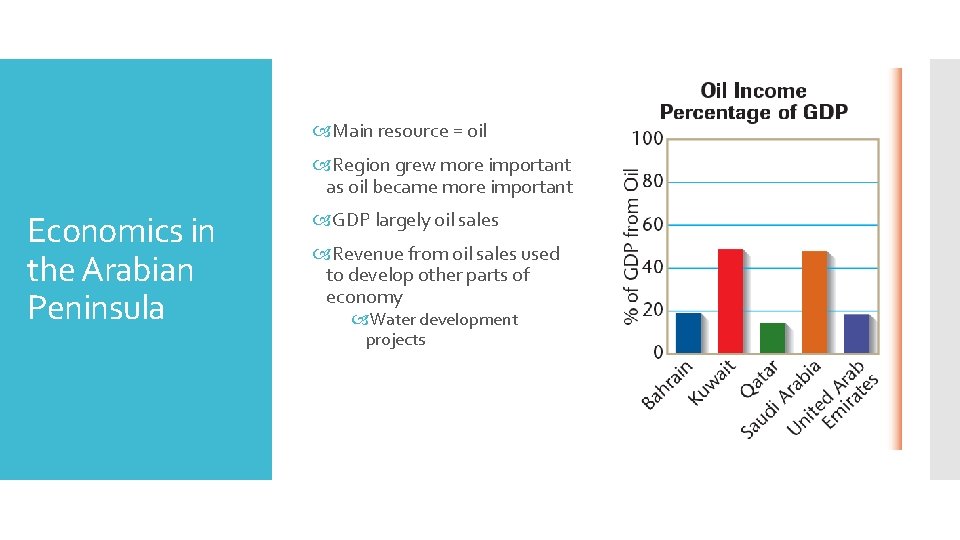 Economics in the Arabian Peninsula

Main resource = oil

Region grew more important as oil became more important

GDP largely oil sales

Revenue from oil sales used to develop other parts of economy

Water development projects

Oil Income
Percentage of GDP

% of GDP from Oil

100
80
60
40
20
0

Bahrain
Kuwait
Qatar
Saudi Arabia
United Arab Emirates